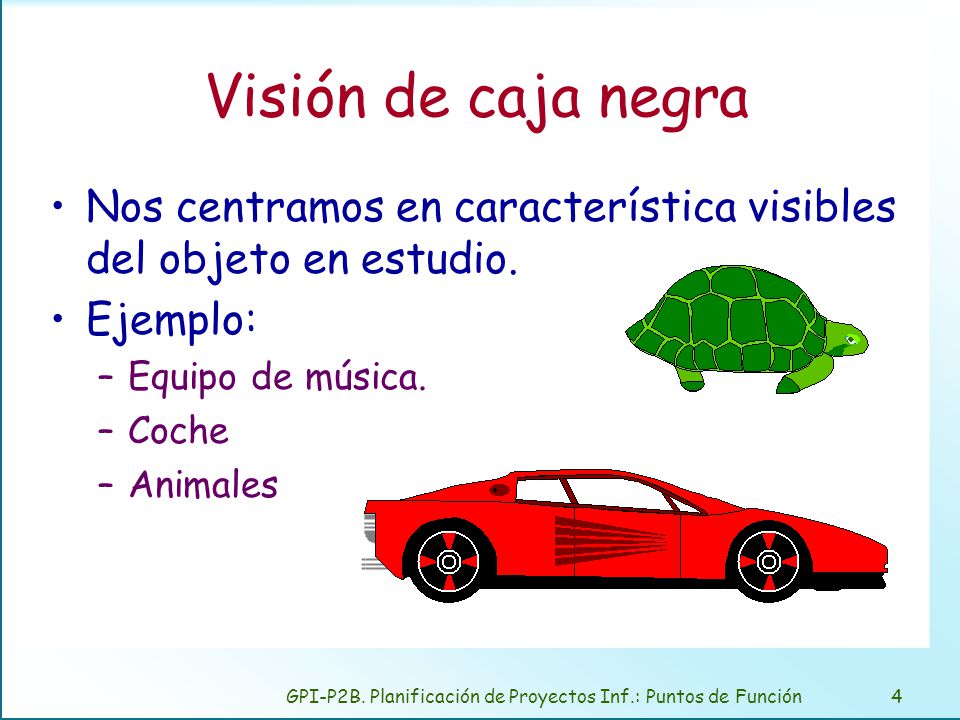 Visión de caja negra

• Nos centramos en característica visibles del objeto en estudio.

• Ejemplo:

– Equipo de música.

– Coche

– Animales

GPI-P2B. Planificación de Proyectos Inf.: Puntos de Función 4